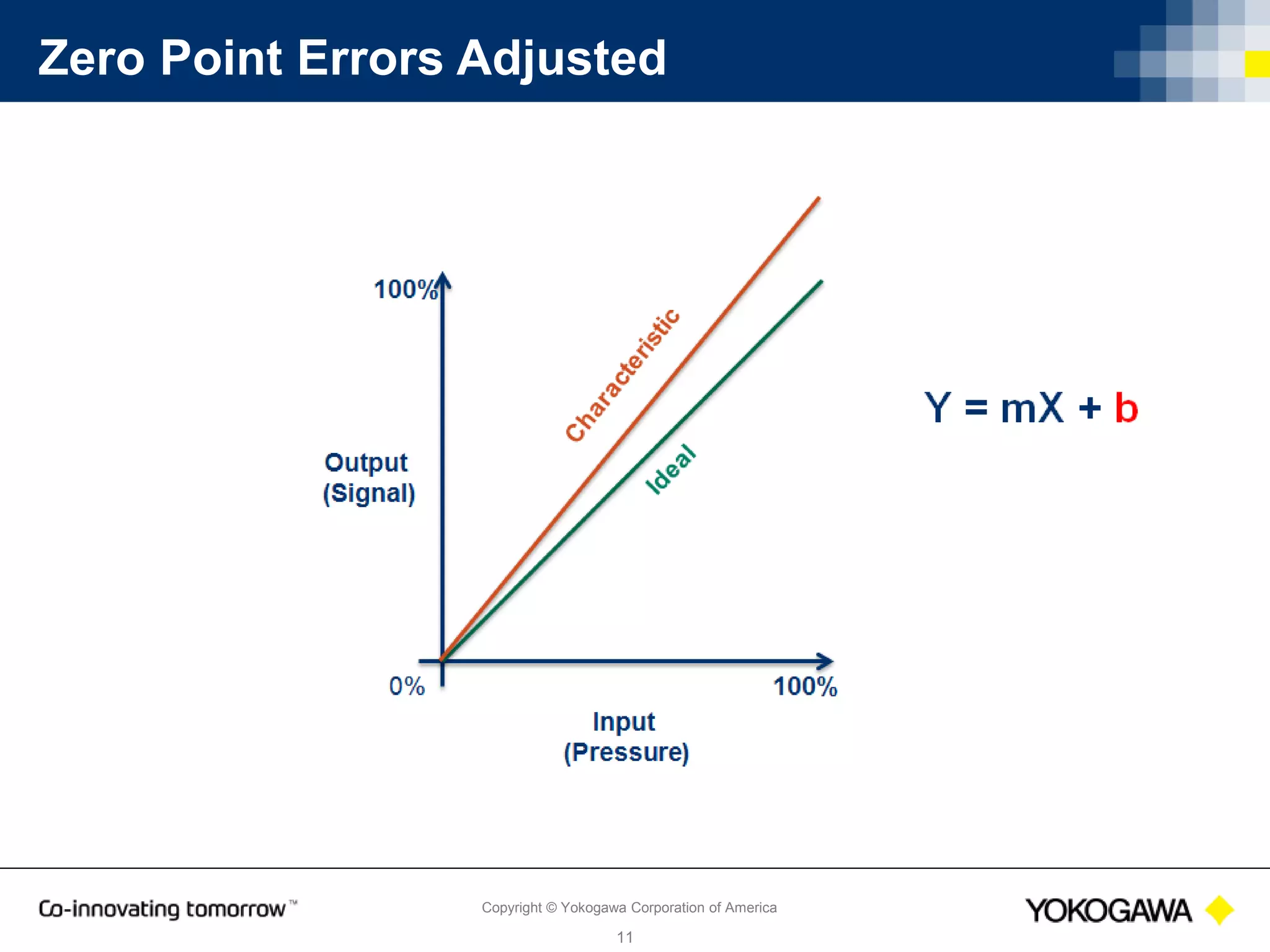 Zero Point Errors Adjusted

100%

Output
(Signal)

Characteristic

Ideal

0%

100%

Input
(Pressure)

$Y = mX + b$

Co-innovating tomorrow™

Copyright © Yokogawa Corporation of America

11

YOKOGAWA